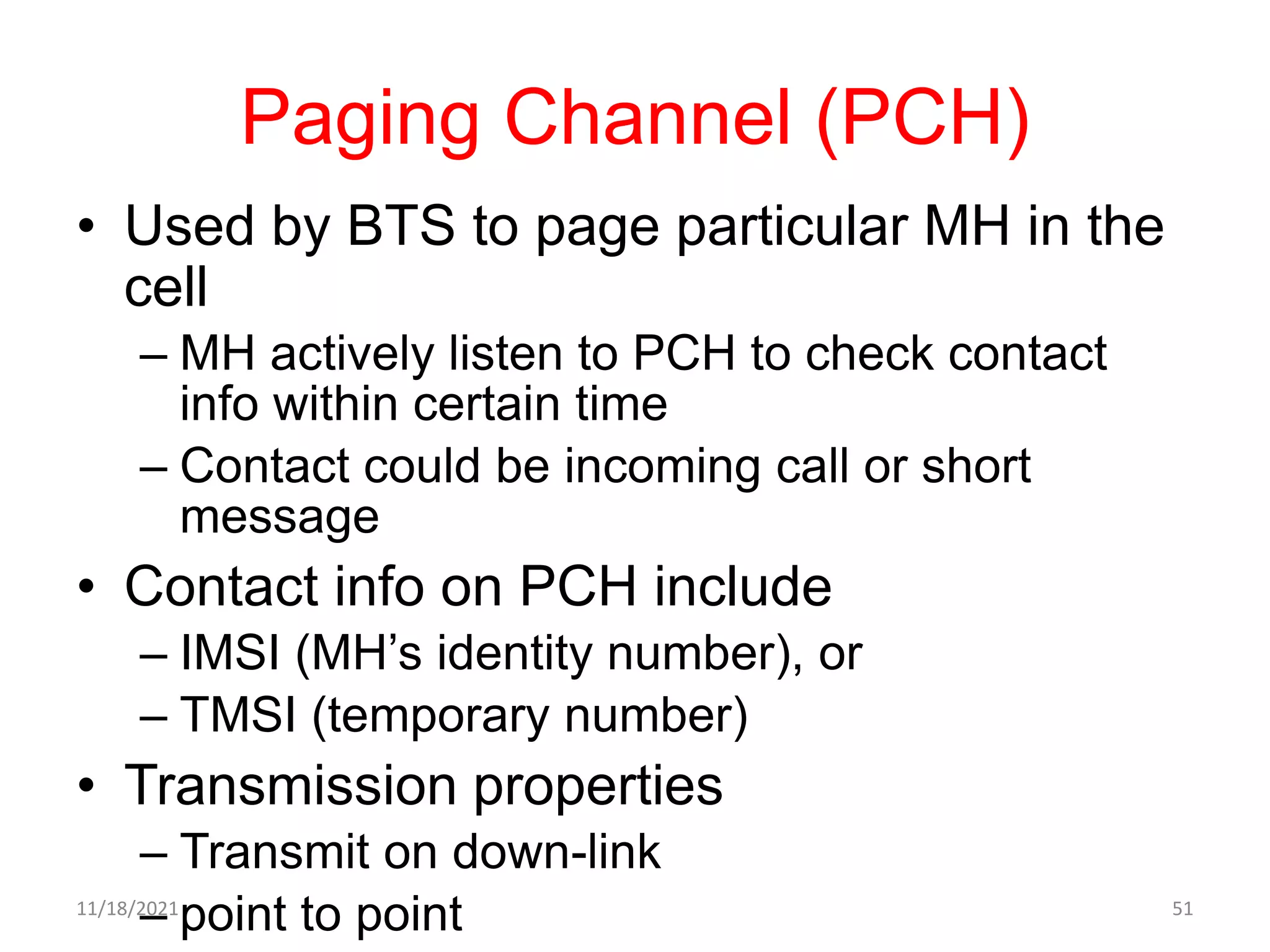 Paging Channel (PCH)

• Used by BTS to page particular MH in the cell
– MH actively listen to PCH to check contact info within certain time
– Contact could be incoming call or short message

• Contact info on PCH include
– IMSI (MH’s identity number), or
– TMSI (temporary number)

• Transmission properties
– Transmit on down-link
– point to point

11/18/2021

51